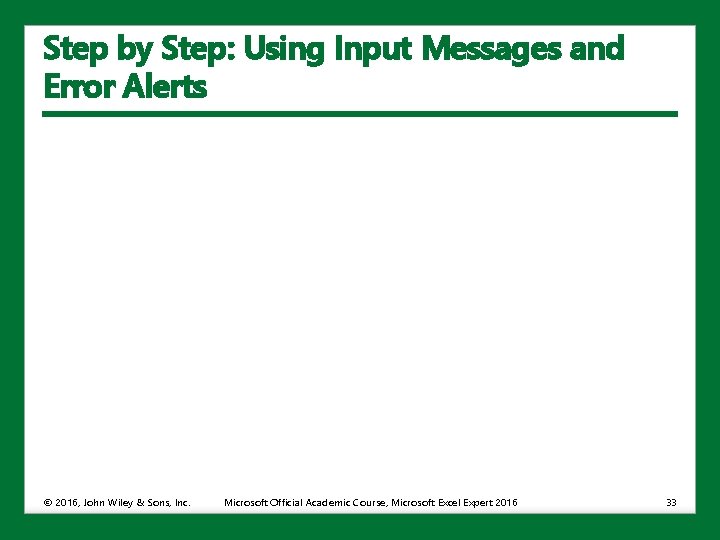 Step by Step: Using Input Messages and Error Alerts

© 2016, John Wiley & Sons, Inc.

Microsoft Official Academic Course, Microsoft Excel Expert 2016

33